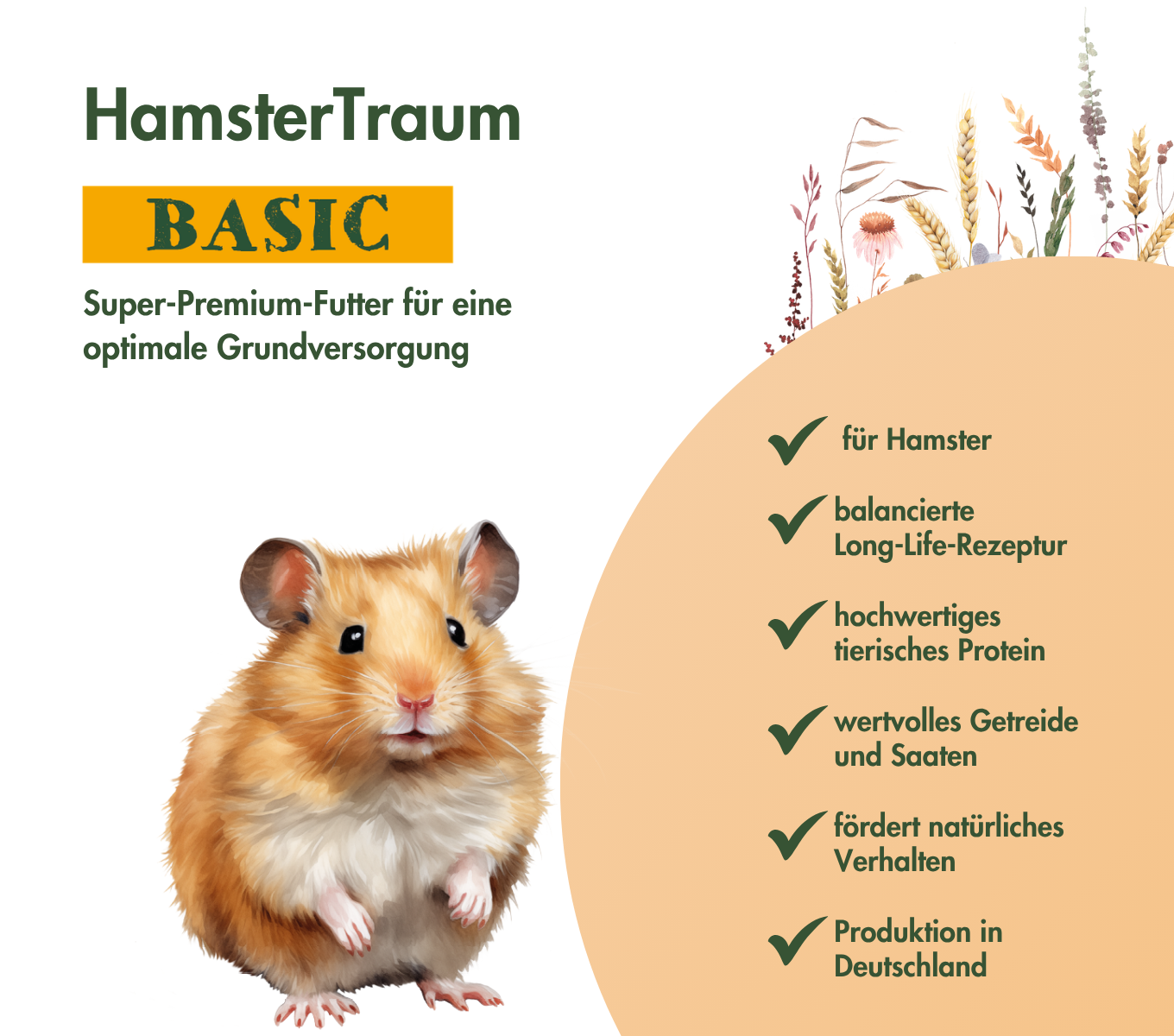 HamsterTraum

BASIC

Super-Premium-Futter für eine optimale Grundversorgung

für Hamster

balancierte Long-Life-Rezeptur

hochwertiges tierisches Protein

wertvolles Getreide und Saaten

fördert natürliches Verhalten

Produktion in Deutschland